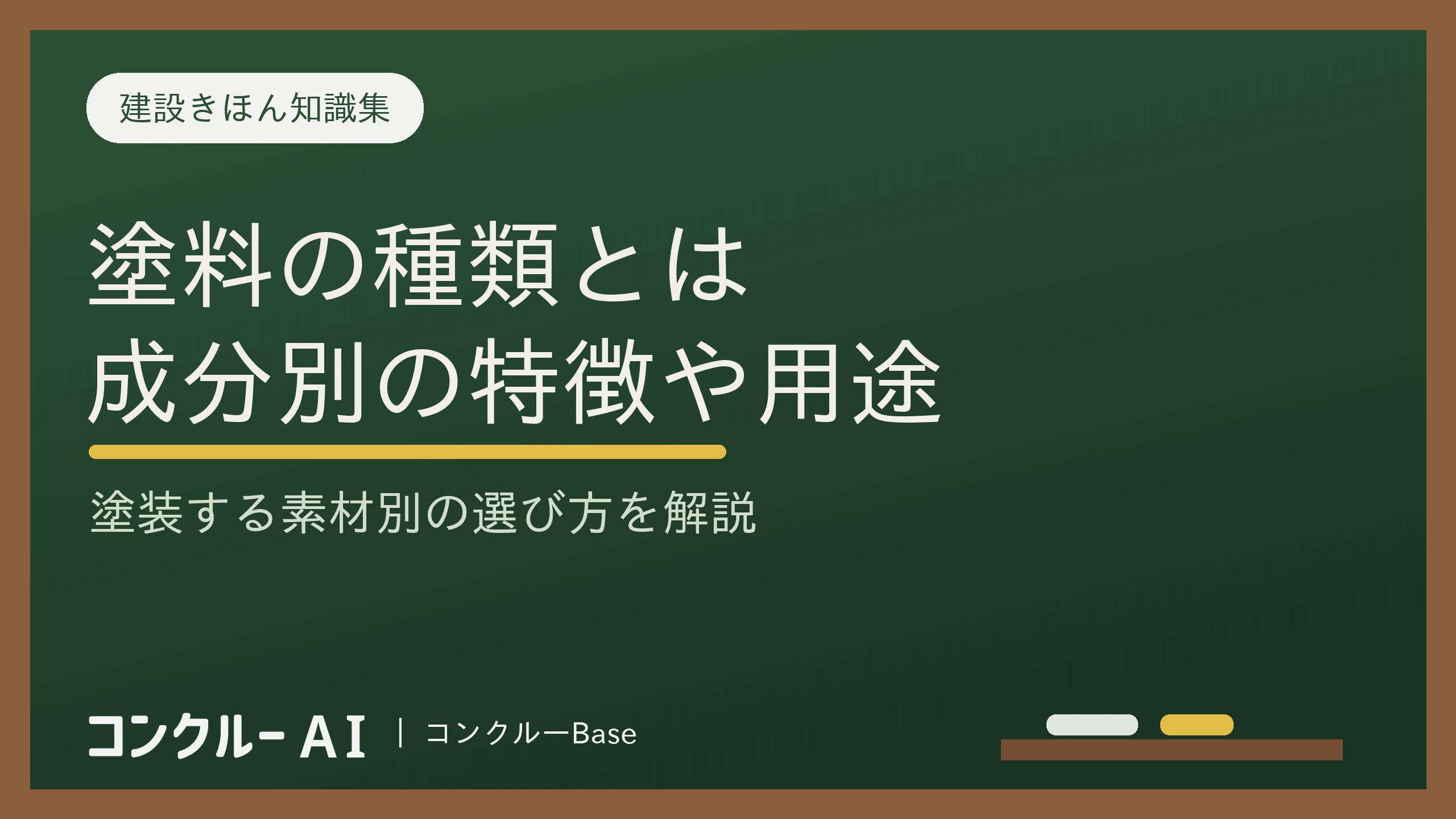 建設きほん知識集

塗料の種類とは
成分別の特徴や用途

塗装する素材別の選び方を解説

コンクルー AI | コンクルーBase